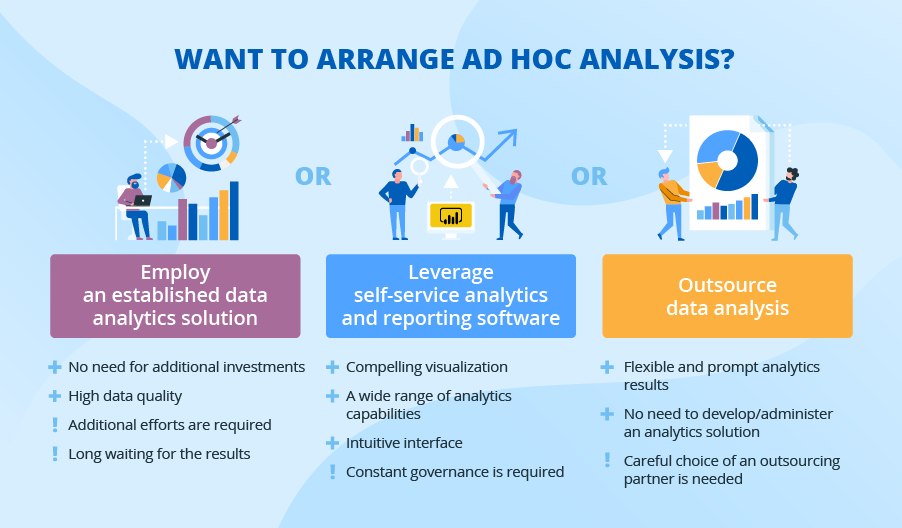 WANT TO ARRANGE AD HOC ANALYSIS?

OR

OR

Employ an established data analytics solution

+ No need for additional investments
+ High data quality
! Additional efforts are required
! Long waiting for the results

Leverage self-service analytics and reporting software

+ Compelling visualization
+ A wide range of analytics capabilities
+ Intuitive interface
! Constant governance is required

Outsource data analysis

+ Flexible and prompt analytics results
+ No need to develop/administer an analytics solution
! Careful choice of an outsourcing partner is needed